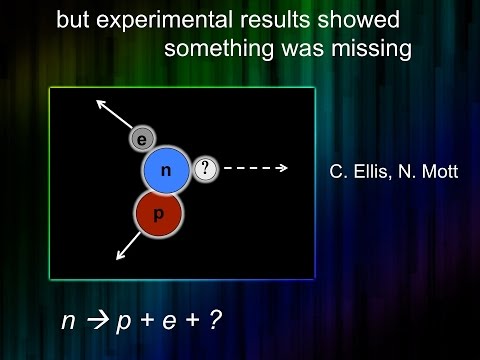 but experimental results showed something was missing

e

n

?

p

C. Ellis, N. Mott

$n \rightarrow p + e + ?$